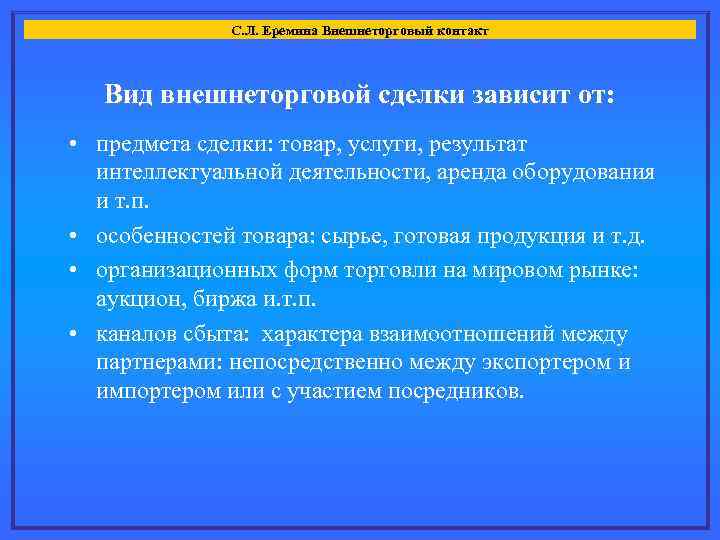 С.Л. Еремина Внешнеторговый контакт

Вид внешнеторговой сделки зависит от:

• предмета сделки: товар, услуги, результат интеллектуальной деятельности, аренда оборудования и т.п.
• особенностей товара: сырье, готовая продукция и т.д.
• организационных форм торговли на мировом рынке: аукцион, биржа и.т.п.
• каналов сбыта: характера взаимоотношений между партнерами: непосредственно между экспортером и импортером или с участием посредников.